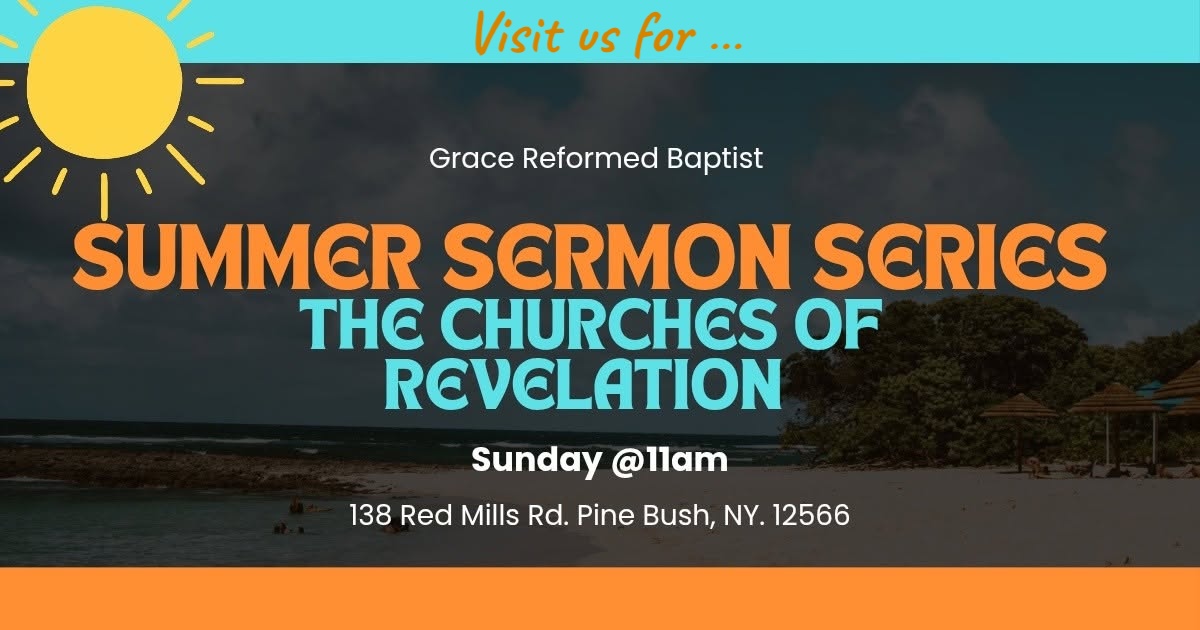 Visit us for ...

Grace Reformed Baptist

SUMMER SERMON SERIES

THE CHURCHES OF REVELATION

Sunday @11am

138 Red Mills Rd. Pine Bush, NY. 12566